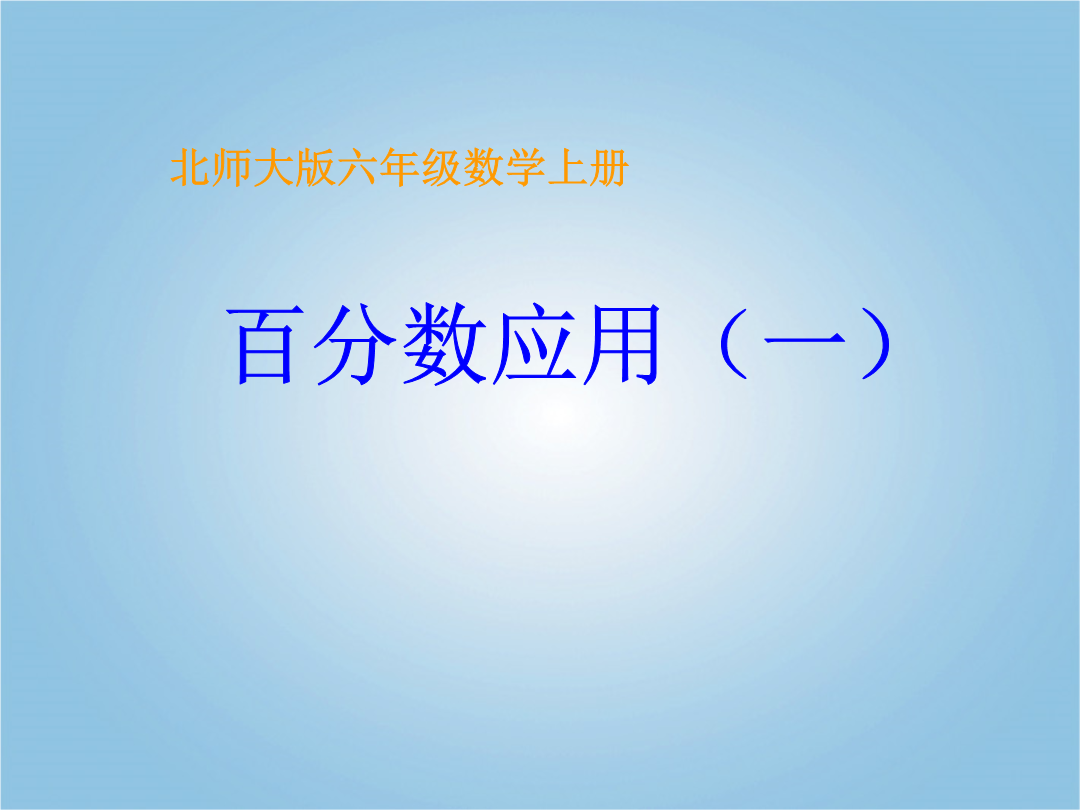 北师大版六年级数学上册

百分数应用（一）